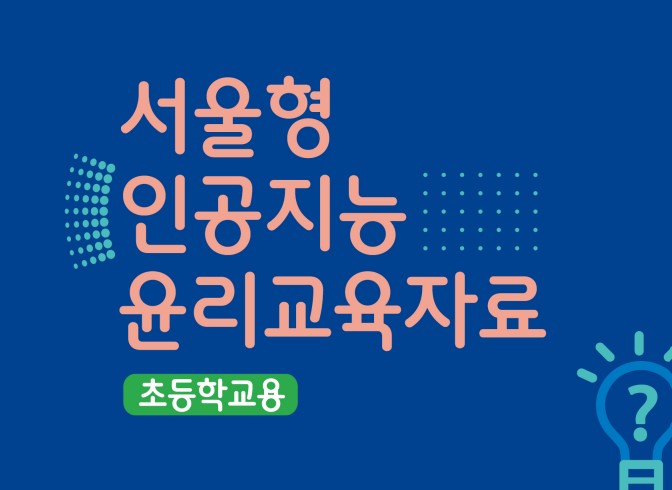 서울형
인공지능
윤리교육자료

초등학교용

?